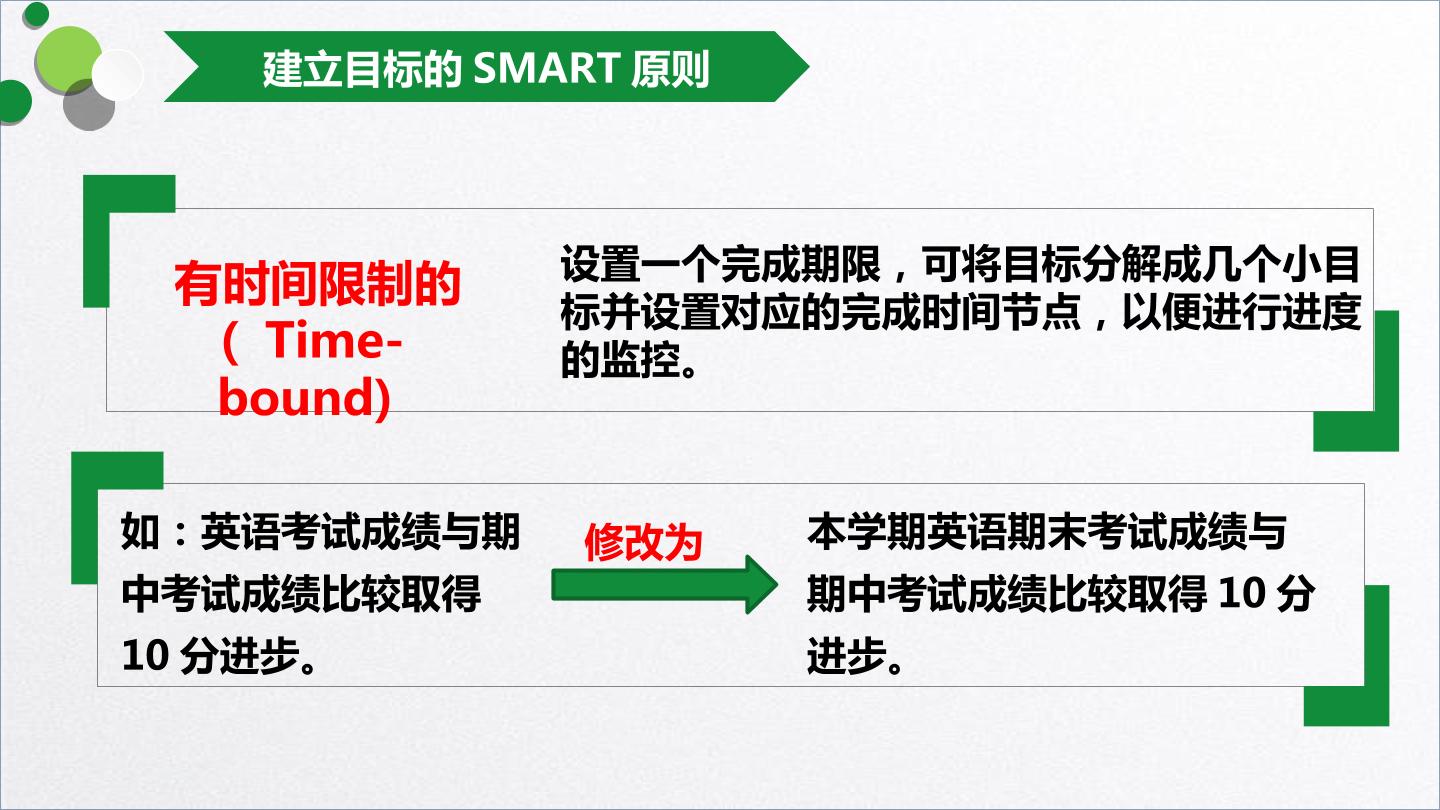 建立目标的SMART原则

有时间限制的(Time-bound)

设置一个完成期限，可将目标分解成几个小目标并设置对应的完成时间节点，以便进行进度的监控。

如：英语考试成绩与期中考试成绩比较取得10分进步。

修改为

本学期英语期末考试成绩与期中考试成绩比较取得10分进步。